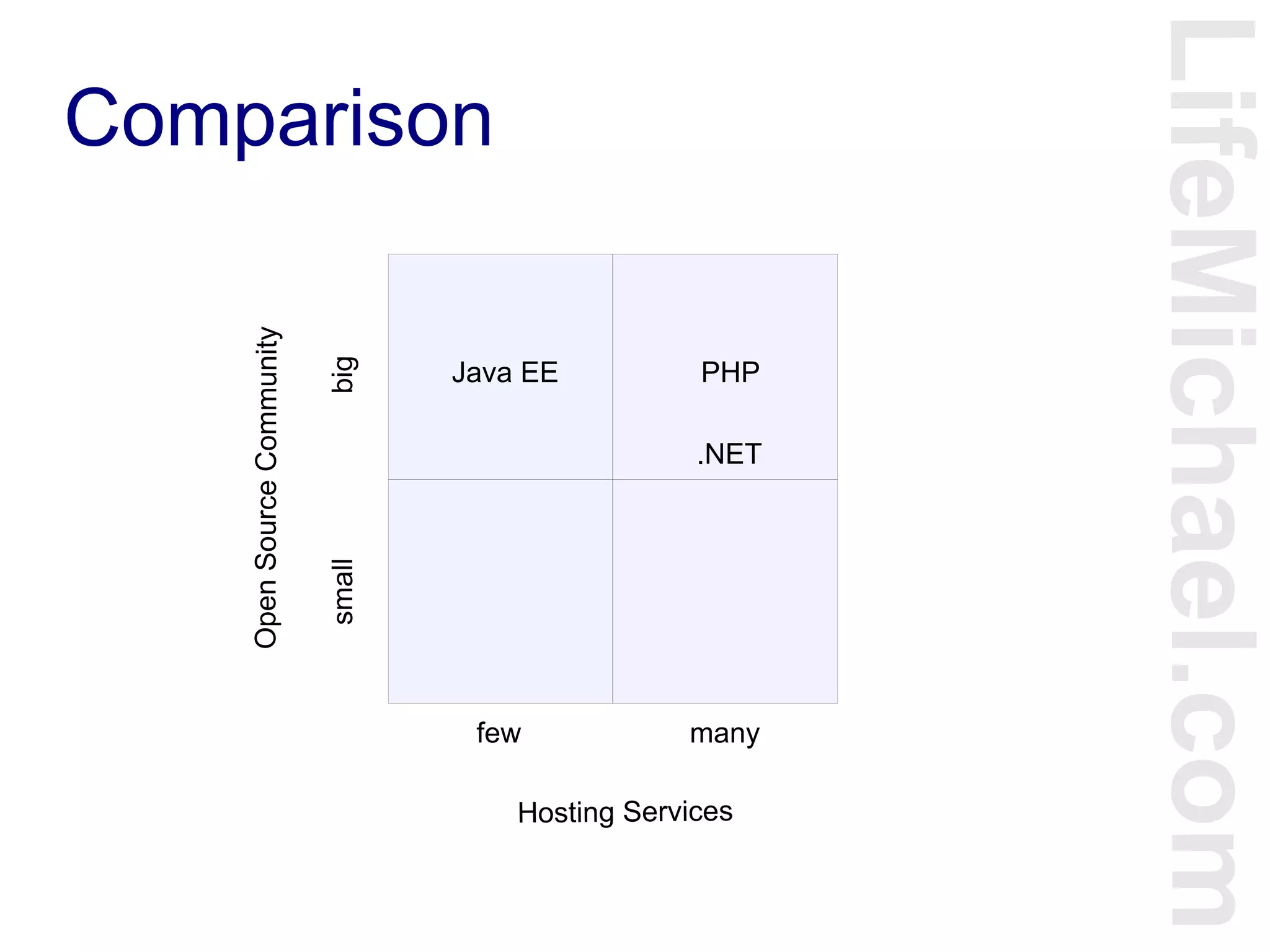 Comparison

Open Source Community

big

small

Java EE

PHP

.NET

few

many

Hosting Services

LifeMichael.com